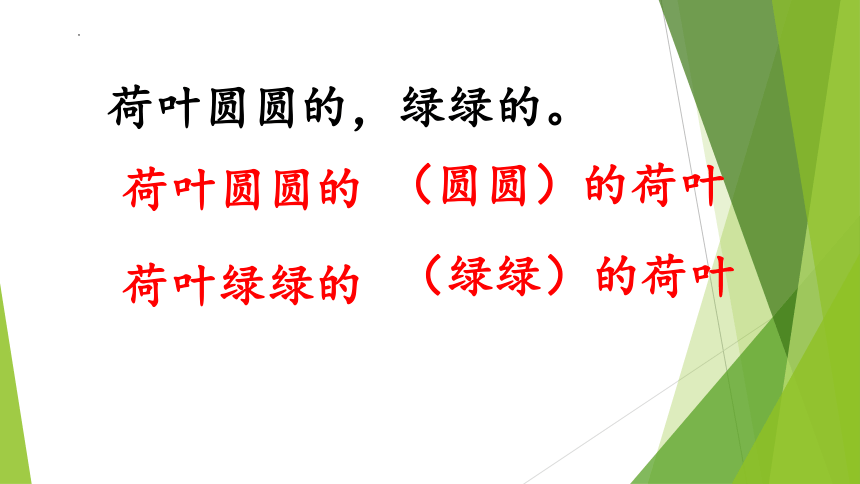 荷叶圆圆的，绿绿的。

荷叶圆圆的　（圆圆）的荷叶

荷叶绿绿的　（绿绿）的荷叶